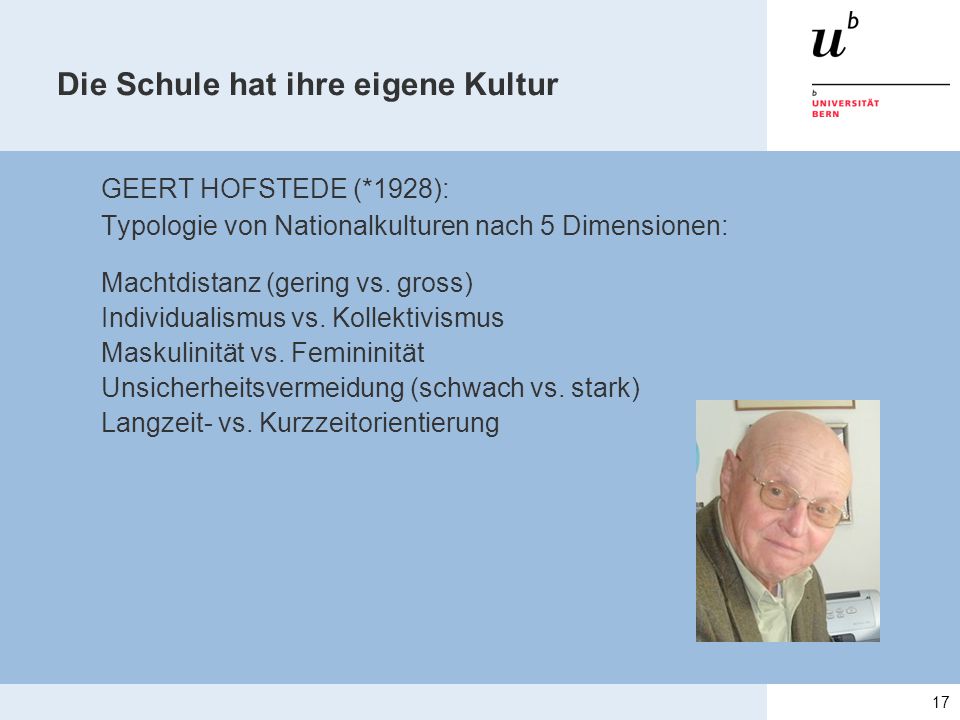 Die Schule hat ihre eigene Kultur

$u^b$

b
UNIVERSITÄT
BERN

GEERT HOFSTEDE (*1928):
Typologie von Nationalkulturen nach 5 Dimensionen:

Machtdistanz (gering vs. gross)
Individualismus vs. Kollektivismus
Maskulinität vs. Femininität
Unsicherheitsvermeidung (schwach vs. stark)
Langzeit- vs. Kurzzeitorientierung

17